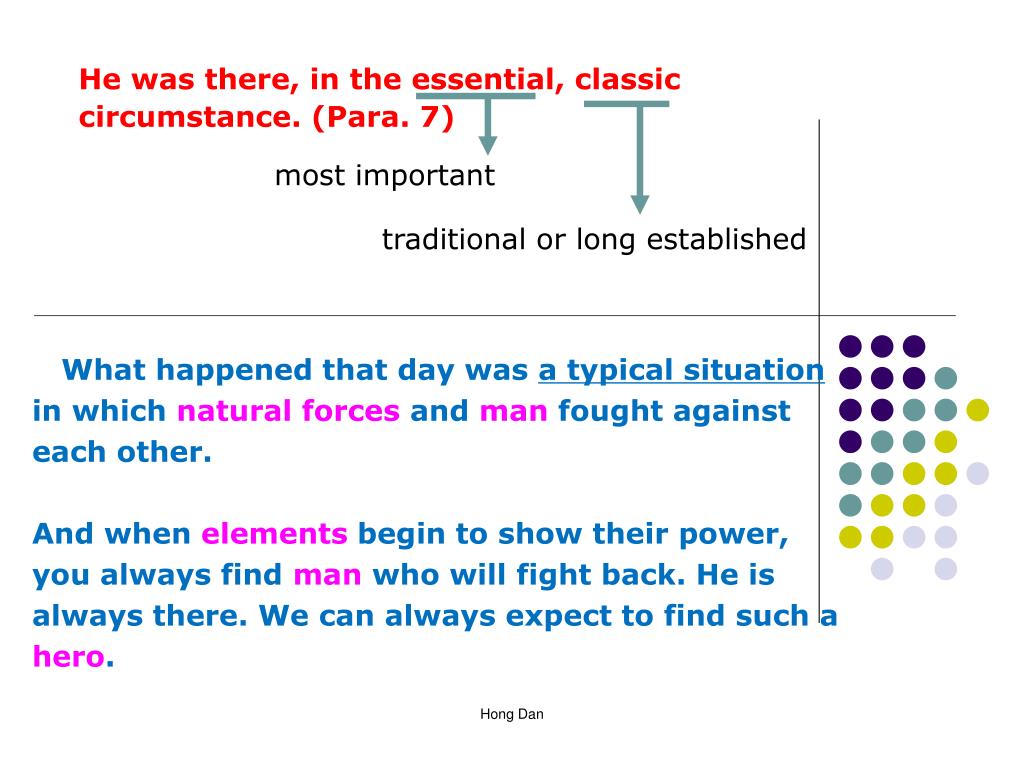 He was there, in the essential, classic circumstance. (Para. 7)

most important

traditional or long established

What happened that day was a typical situation in which natural forces and man fought against each other.

And when elements begin to show their power, you always find man who will fight back. He is always there. We can always expect to find such a hero.

Hong Dan